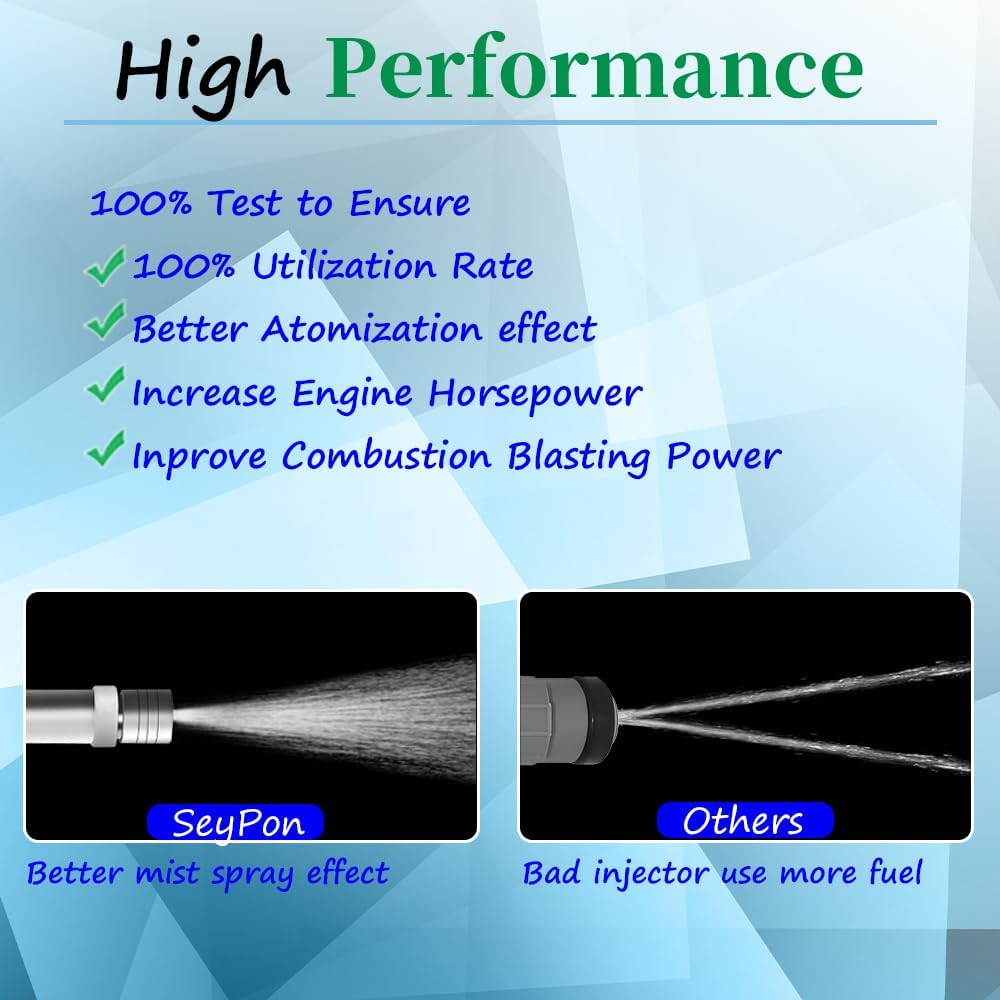 High Performance

100% Test to Ensure

100% Utilization Rate

Better Atomization effect

Increase Engine Horsepower

Inprove Combustion Blasting Power

SeyPon

Better mist spray effect

Others

Bad injector use more fuel